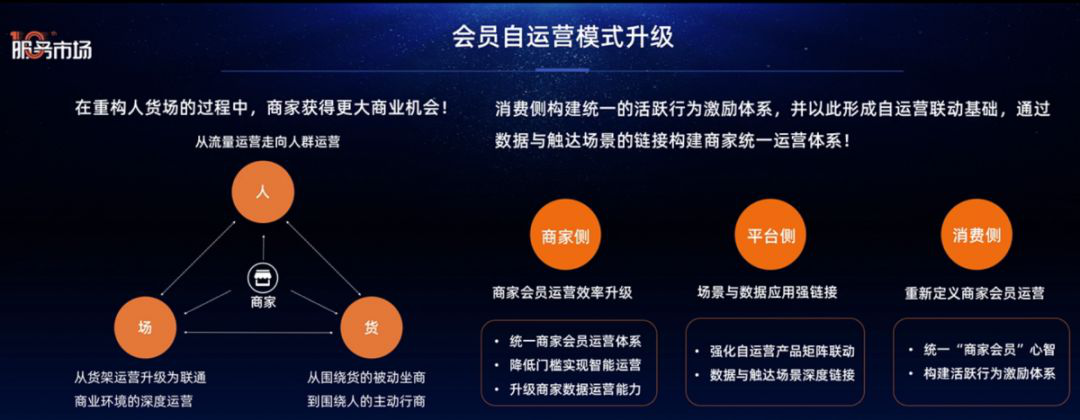 10 服务市场

会员自运营模式升级

在重构人货场的过程中，商家获得更大商业机会！

从流量运营走向人群运营

人

商家

场

货

从货架运营升级为联通商业环境的深度运营

从围绕货的被动坐商到围绕人的主动行商

消费侧构建统一的活跃行为激励体系，并以此形成自运营联动基础，通过数据与触达场景的链接构建商家统一运营体系！

商家侧

商家会员运营效率升级

• 统一商家会员运营体系
• 降低门槛实现智能运营
• 升级商家数据运营能力

平台侧

场景与数据应用强链接

• 强化自运营产品矩阵联动
• 数据与触达场景深度链接

消费侧

重新定义商家会员运营

• 统一“商家会员”心智
• 构建活跃行为激励体系